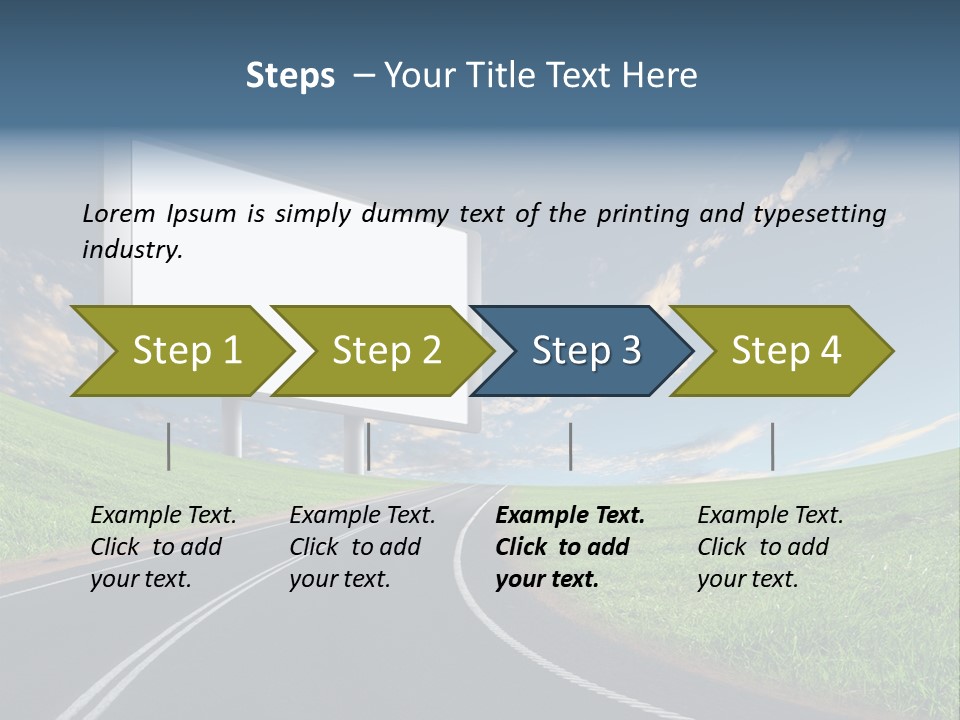 Steps – Your Title Text Here

Lorem Ipsum is simply dummy text of the printing and typesetting industry.

Step 1

Step 2

Step 3

Step 4

Example Text. Click to add your text.

Example Text. Click to add your text.

Example Text. Click to add your text.

Example Text. Click to add your text.